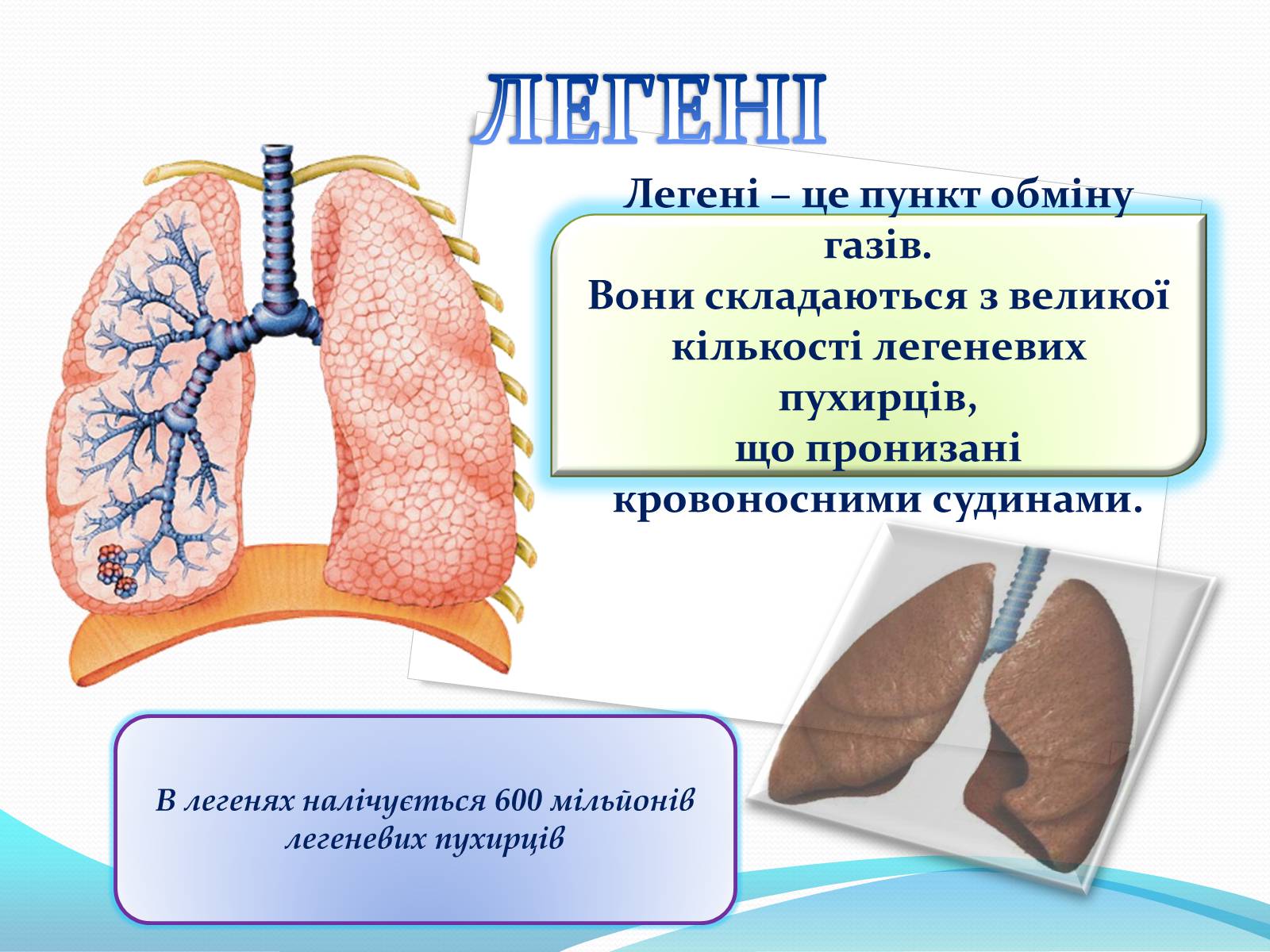 ЛЕГЕНІ

Легені – це пункт обміну газів.
Вони складаються з великої кількості легеневих пухирців,
що пронизані кровоносними судинами.

В легенях налічується 600 мільйонів легеневих пухирців